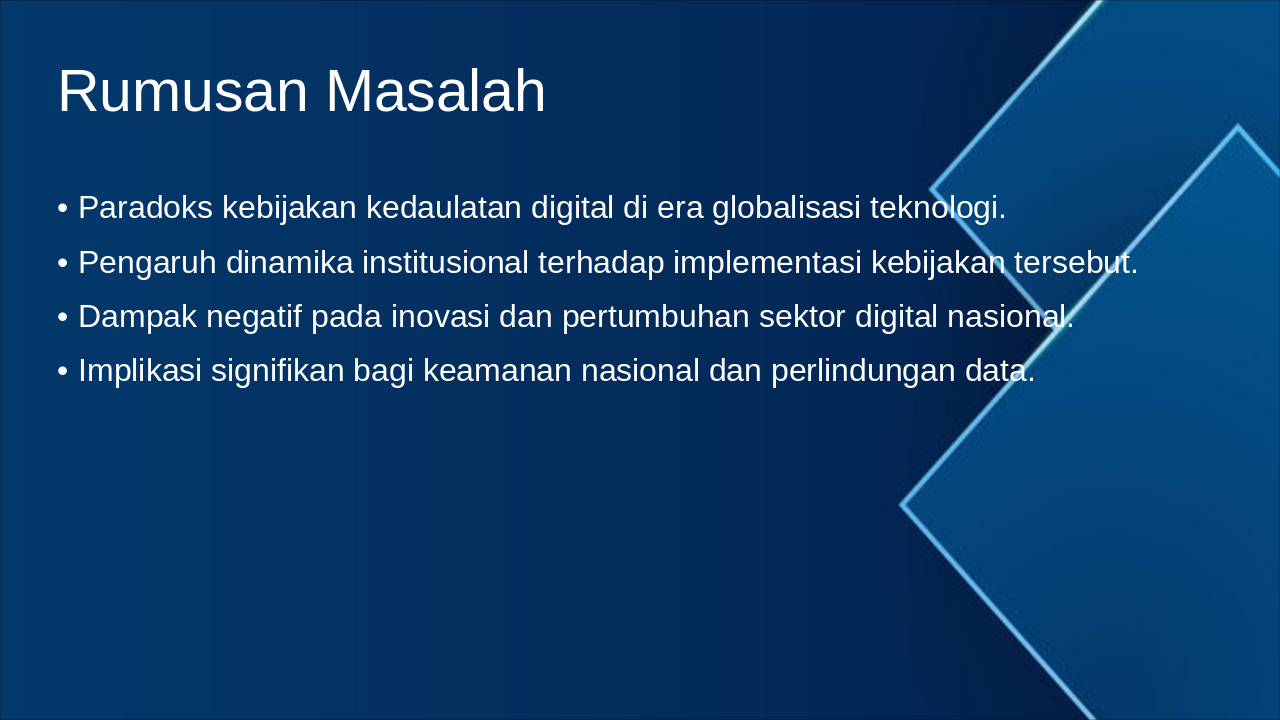 Rumusan Masalah

• Paradoks kebijakan kedaulatan digital di era globalisasi teknologi.
• Pengaruh dinamika institusional terhadap implementasi kebijakan tersebut.
• Dampak negatif pada inovasi dan pertumbuhan sektor digital nasional.
• Implikasi signifikan bagi keamanan nasional dan perlindungan data.